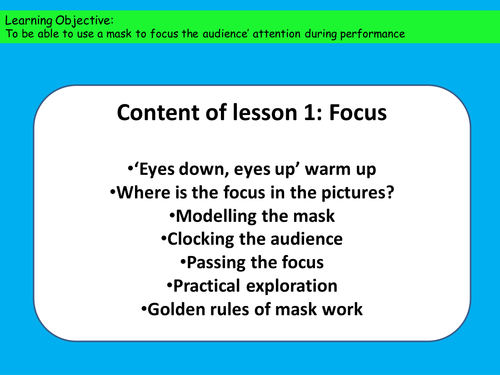 Learning Objective:
To be able to use a mask to focus the audience' attention during performance

Content of lesson 1: Focus

•'Eyes down, eyes up' warm up
•Where is the focus in the pictures?
•Modelling the mask
•Clocking the audience
•Passing the focus
•Practical exploration
•Golden rules of mask work